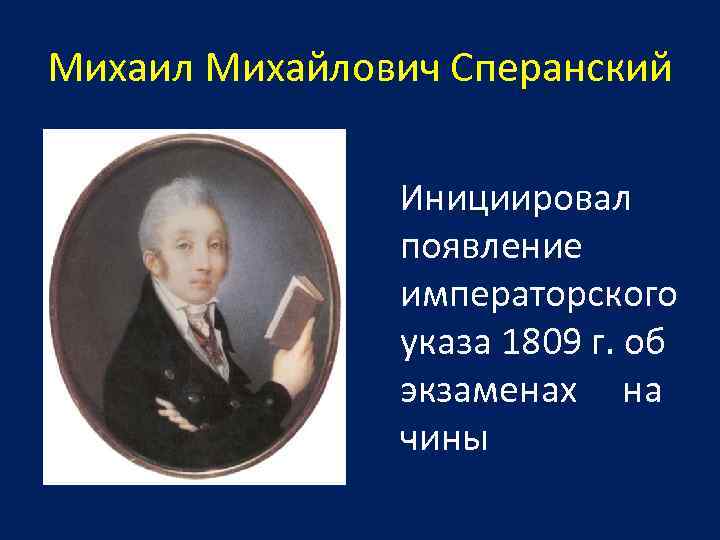 Михаил Михайлович Сперанский

Инициировал появление императорского указа 1809 г. об экзаменах на чины